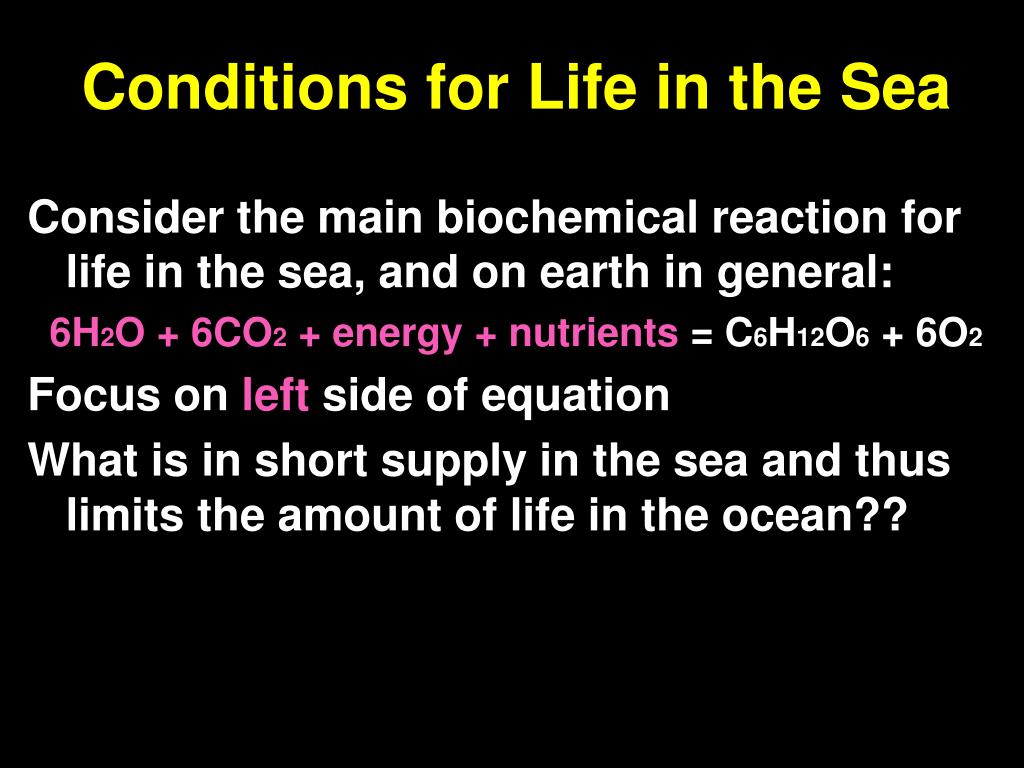 Conditions for Life in the Sea

Consider the main biochemical reaction for life in the sea, and on earth in general:

$6H_2O + 6CO_2$ + energy + nutrients = $C_6H_{12}O_6 + 6O_2$

Focus on left side of equation

What is in short supply in the sea and thus limits the amount of life in the ocean??